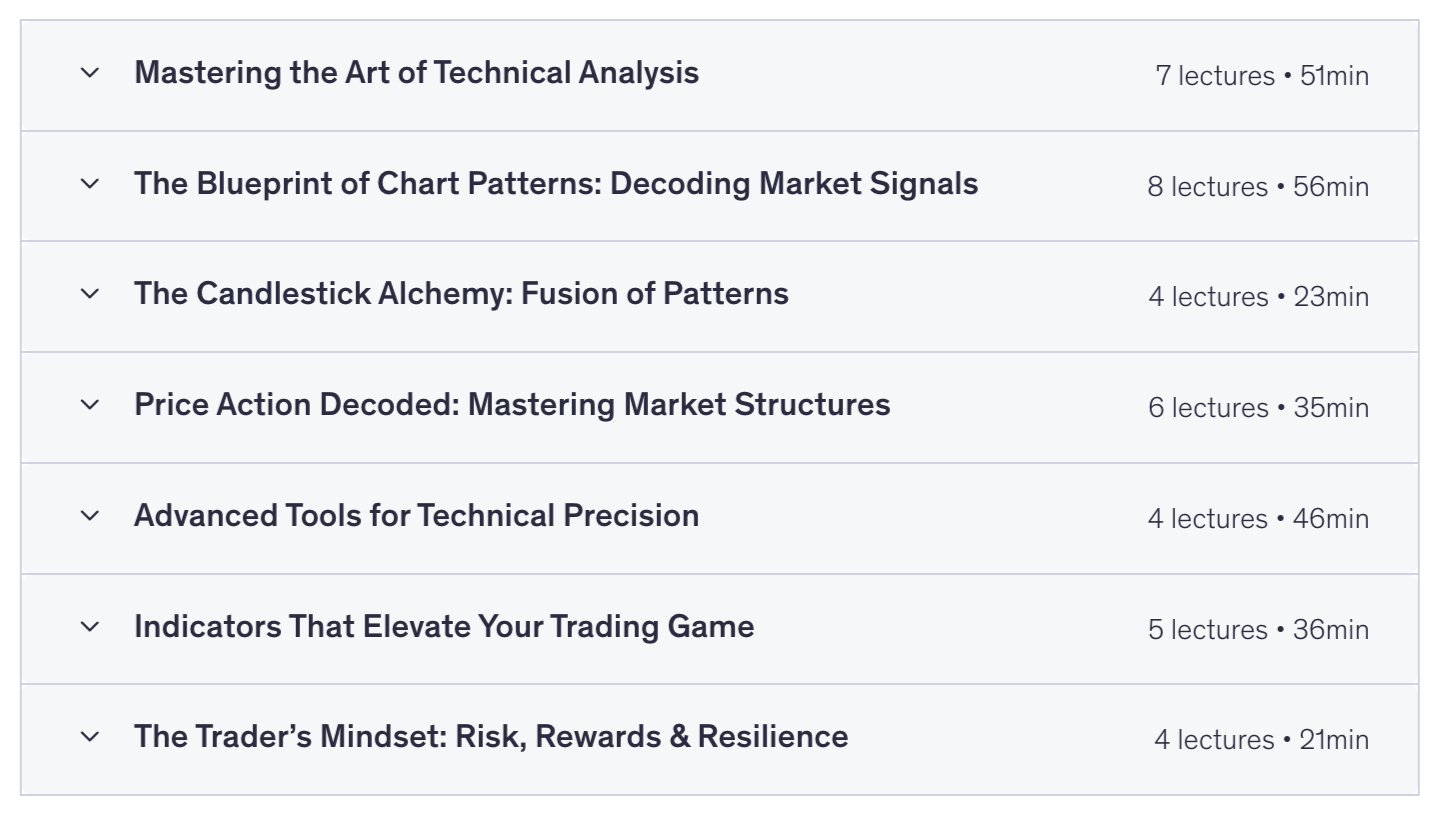 Mastering the Art of Technical Analysis 7 lectures • 51min

The Blueprint of Chart Patterns: Decoding Market Signals 8 lectures • 56min

The Candlestick Alchemy: Fusion of Patterns 4 lectures • 23min

Price Action Decoded: Mastering Market Structures 6 lectures • 35min

Advanced Tools for Technical Precision 4 lectures • 46min

Indicators That Elevate Your Trading Game 5 lectures • 36min

The Trader's Mindset: Risk, Rewards & Resilience 4 lectures • 21min